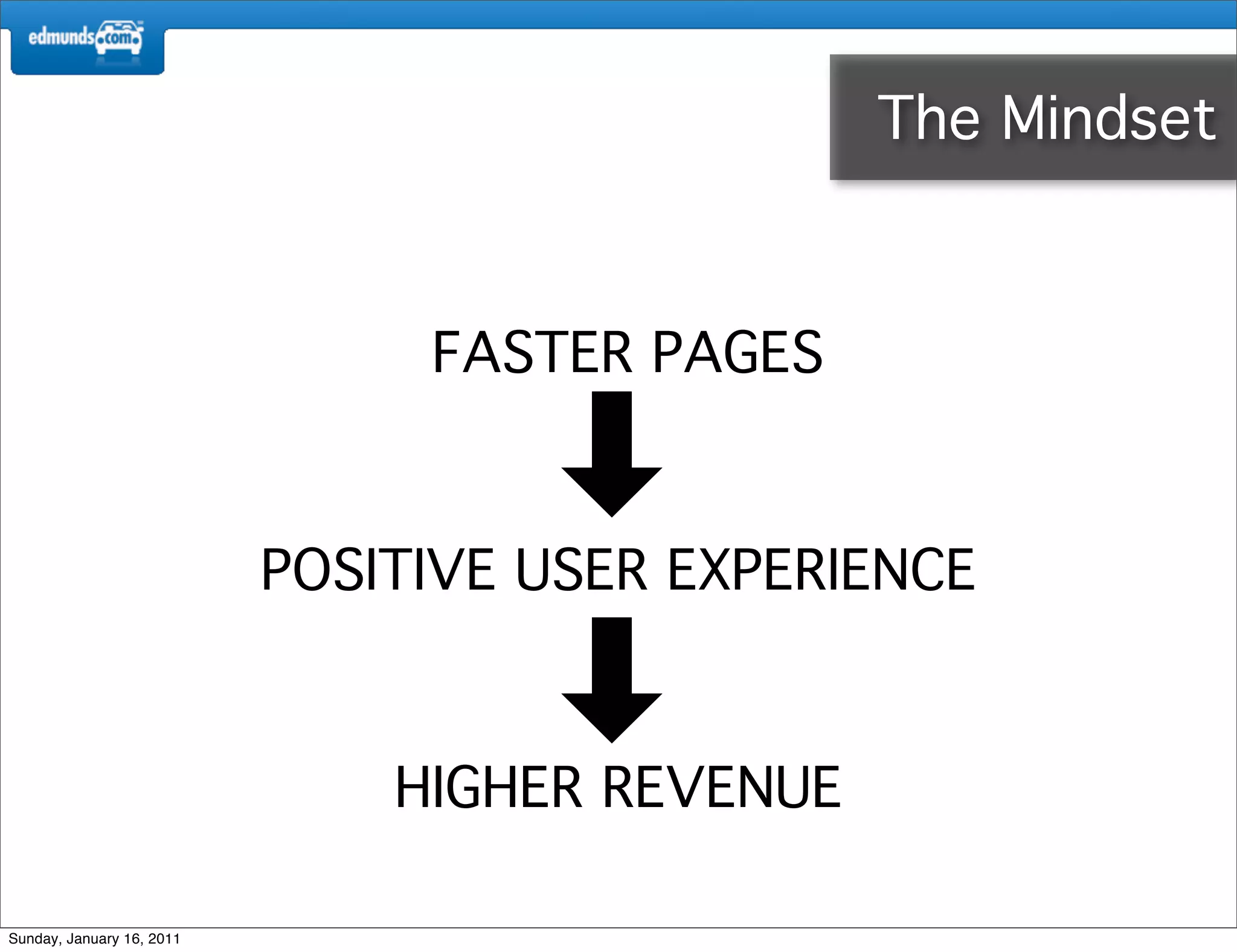 edmunds.com

The Mindset

FASTER PAGES

POSITIVE USER EXPERIENCE

HIGHER REVENUE

Sunday, January 16, 2011